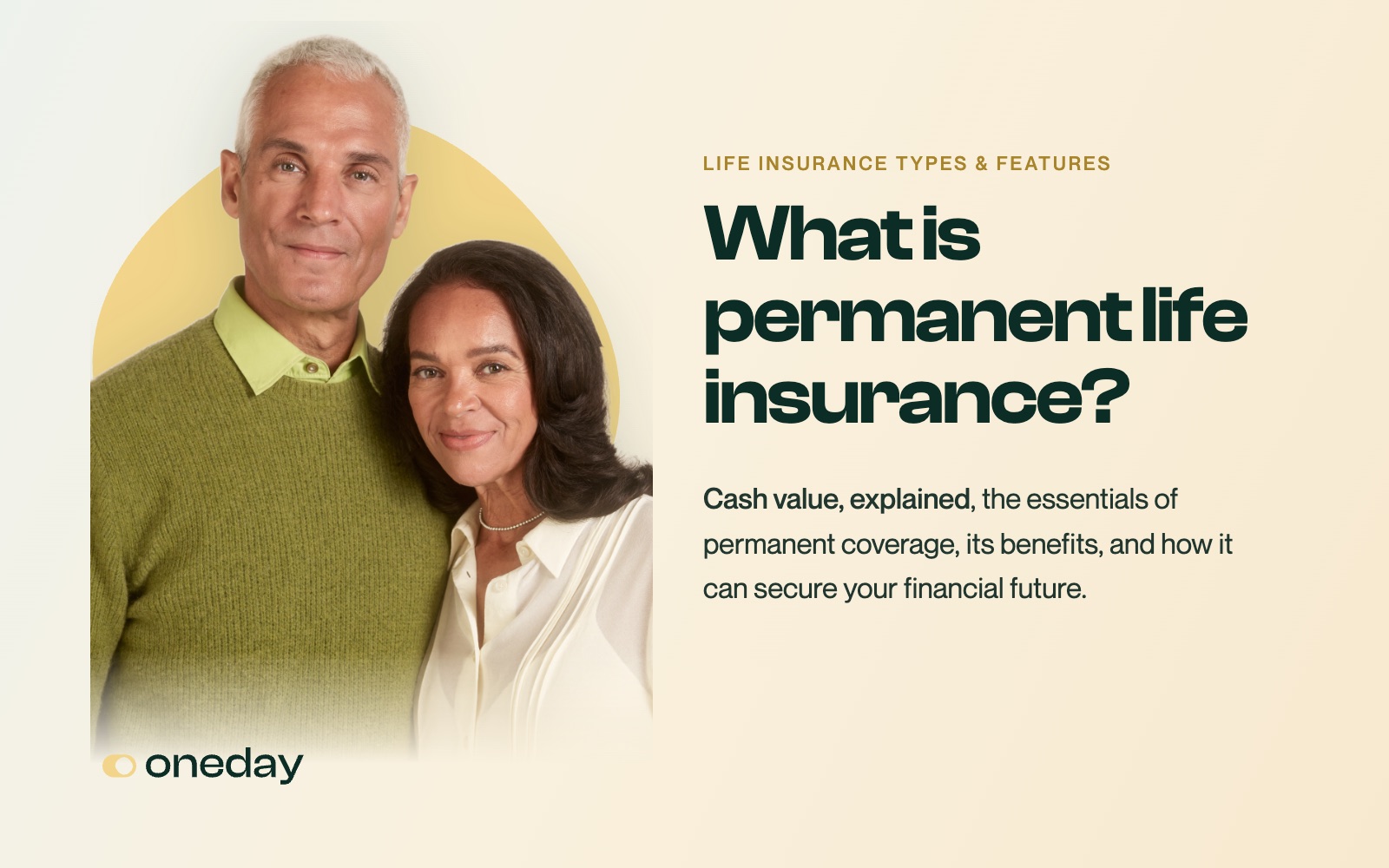 LIFE INSURANCE TYPES & FEATURES

What is permanent life insurance?

Cash value, explained, the essentials of permanent coverage, its benefits, and how it can secure your financial future.

oneday